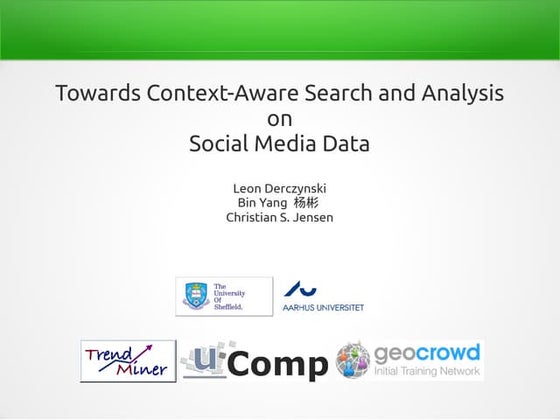 Towards Context-Aware Search and Analysis on Social Media Data

Leon Derczynski
Bin Yang 杨彬
Christian S. Jensen

The University Of Sheffield.

AARHUS UNIVERSITET

Trend Miner

uComp

geocrowd
Initial Training Network